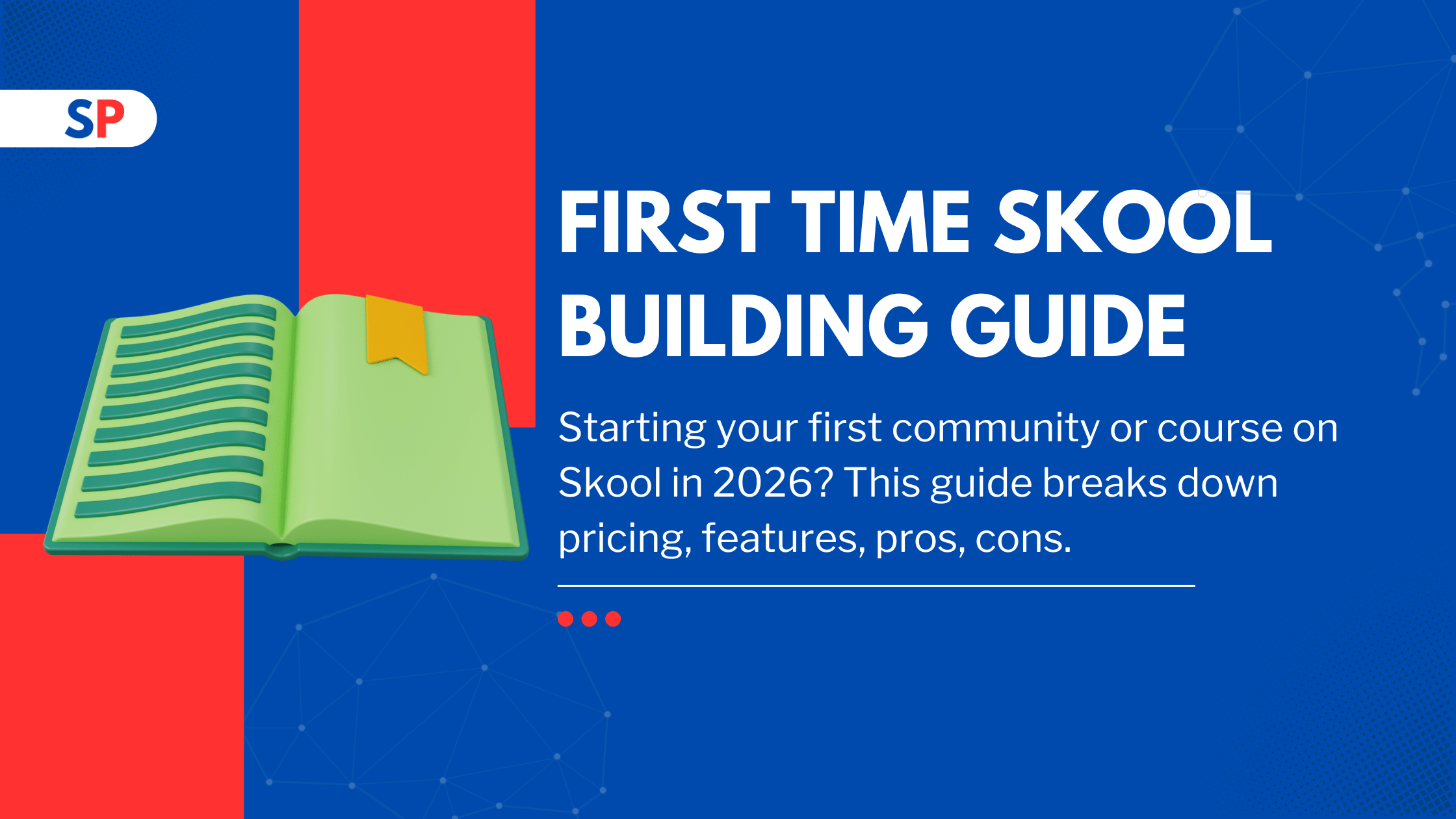 SP

FIRST TIME SKOOL BUILDING GUIDE

Starting your first community or course on Skool in 2026? This guide breaks down pricing, features, pros, cons.